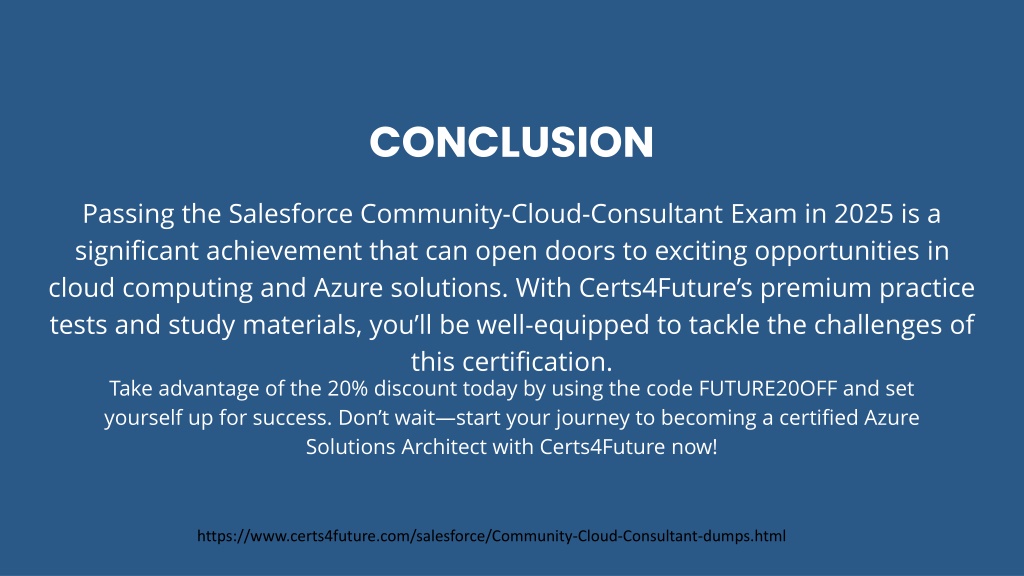 CONCLUSION

Passing the Salesforce Community-Cloud-Consultant Exam in 2025 is a significant achievement that can open doors to exciting opportunities in cloud computing and Azure solutions. With Certs4Future's premium practice tests and study materials, you'll be well-equipped to tackle the challenges of this certification.

Take advantage of the 20% discount today by using the code FUTURE20OFF and set yourself up for success. Don't wait—start your journey to becoming a certified Azure Solutions Architect with Certs4Future now!

https://www.certs4future.com/salesforce/Community-Cloud-Consultant-dumps.html